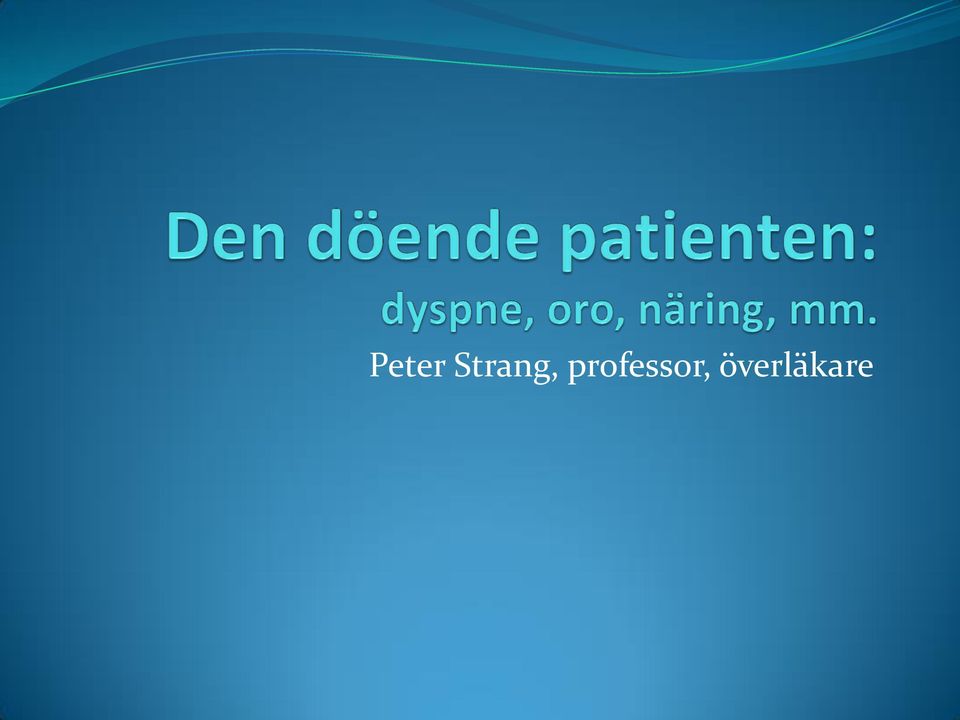 Den döende patienten:
dyspne, oro, näring, mm.

Peter Strang, professor, överläkare